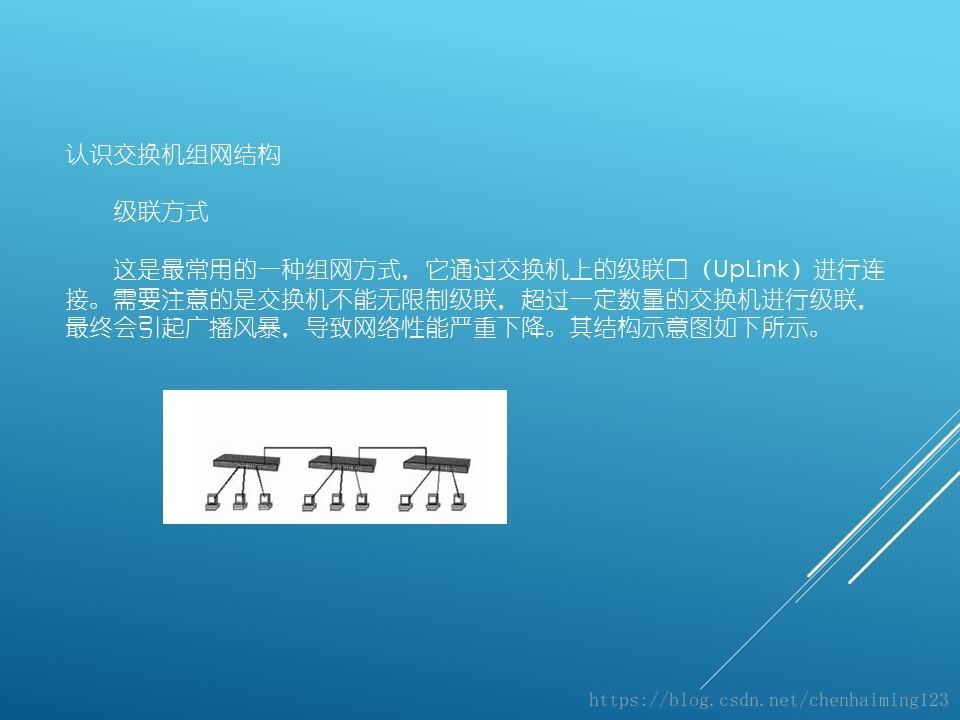 认识交换机组网结构

级联方式

这是最常用的一种组网方式，它通过交换机上的级联口（UpLink）进行连接。需要注意的是交换机不能无限制级联，超过一定数量的交换机进行级联，最终会引起广播风暴，导致网络性能严重下降。其结构示意图如下所示。

https://blog.csdn.net/chenhaiming123